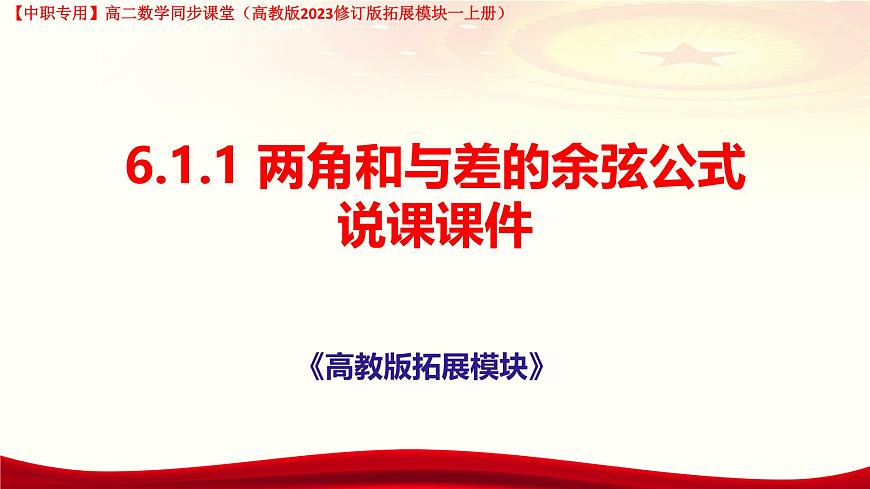 【中职专用】高二数学同步课堂（高教版2023修订版拓展模块一上册）

6.1.1 两角和与差的余弦公式
说课课件

《高教版拓展模块》